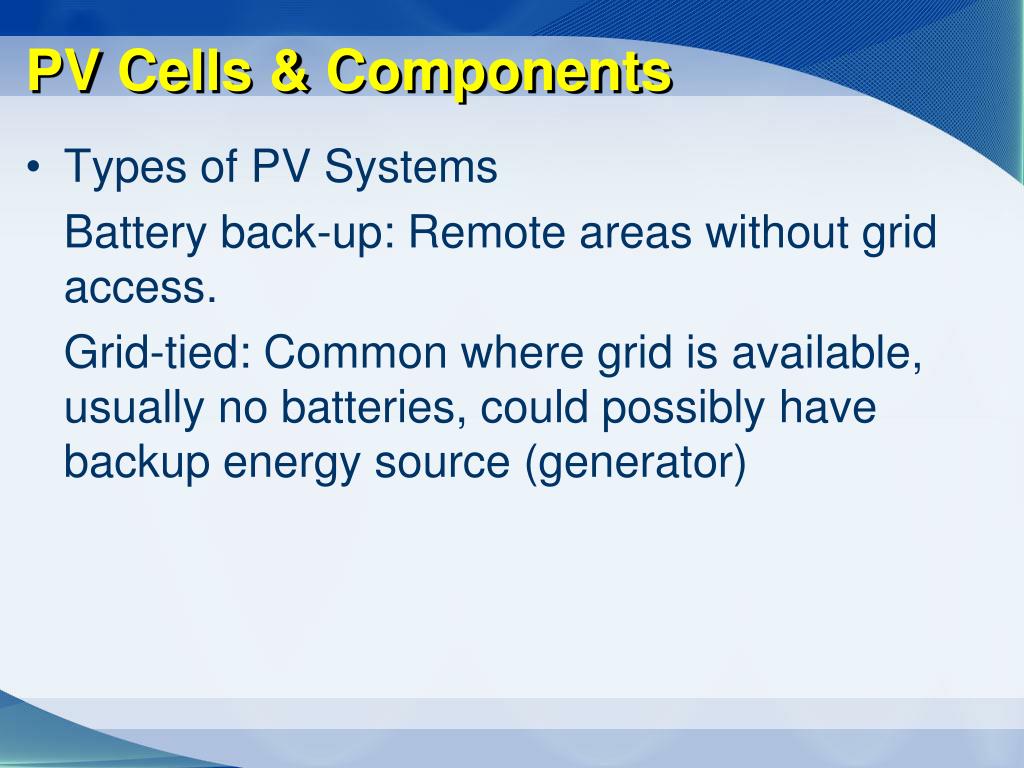 PV Cells & Components

• Types of PV Systems

Battery back-up: Remote areas without grid access.

Grid-tied: Common where grid is available, usually no batteries, could possibly have backup energy source (generator)